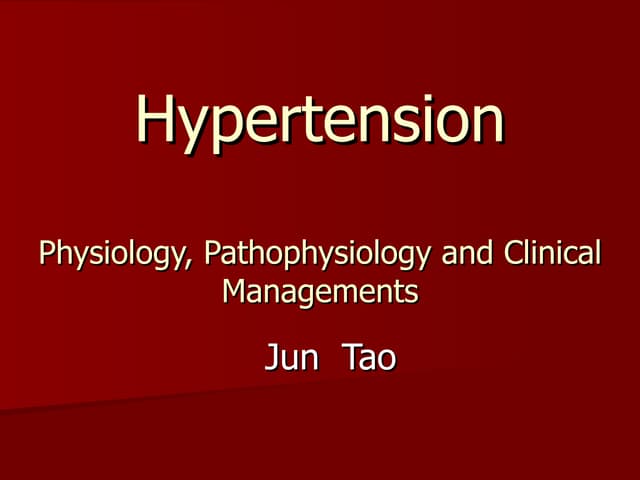 Hypertension

Physiology, Pathophysiology and Clinical Managements

Jun Tao